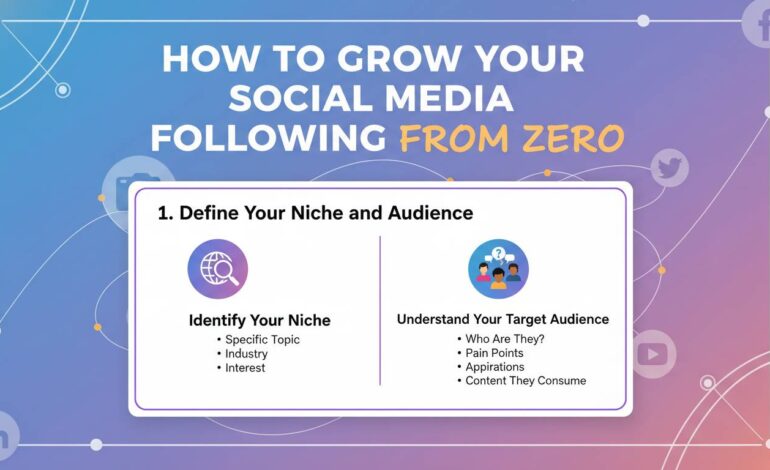 HOW TO GROW YOUR SOCIAL MEDIA FOLLOWING FROM ZERO

1. Define Your Niche and Audience

Identify Your Niche
• Specific Topic
• Industry
• Interest

Understand Your Target Audience
• Who Are They?
• Pain Points
• Appirations
• Content They Consume